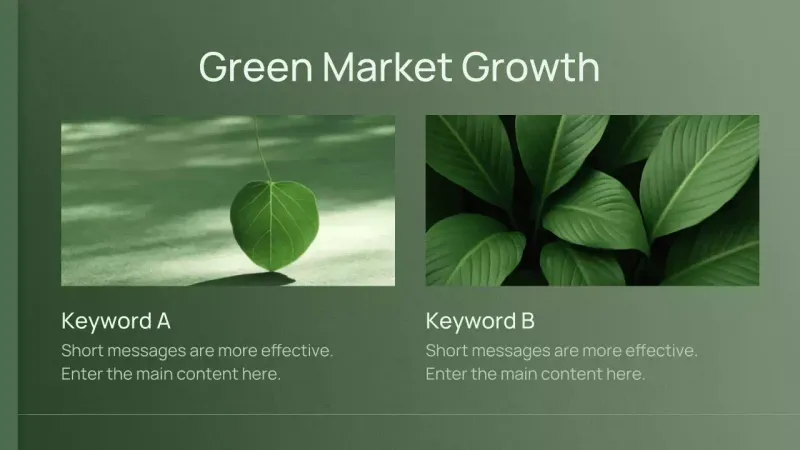 Green Market Growth

Keyword A
Short messages are more effective.
Enter the main content here.

Keyword B
Short messages are more effective.
Enter the main content here.